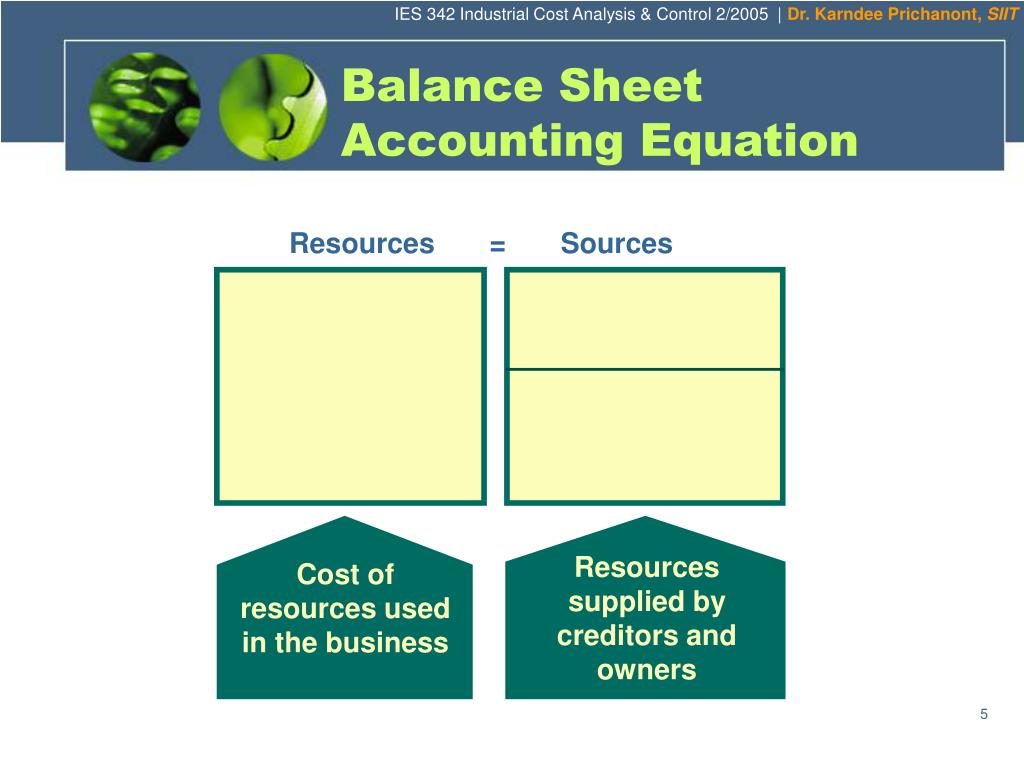 IES 342 Industrial Cost Analysis & Control 2/2005 | Dr. Karndee Prichanont, SIIT

Balance Sheet Accounting Equation

Resources = Sources

Cost of resources used in the business

Resources supplied by creditors and owners

5